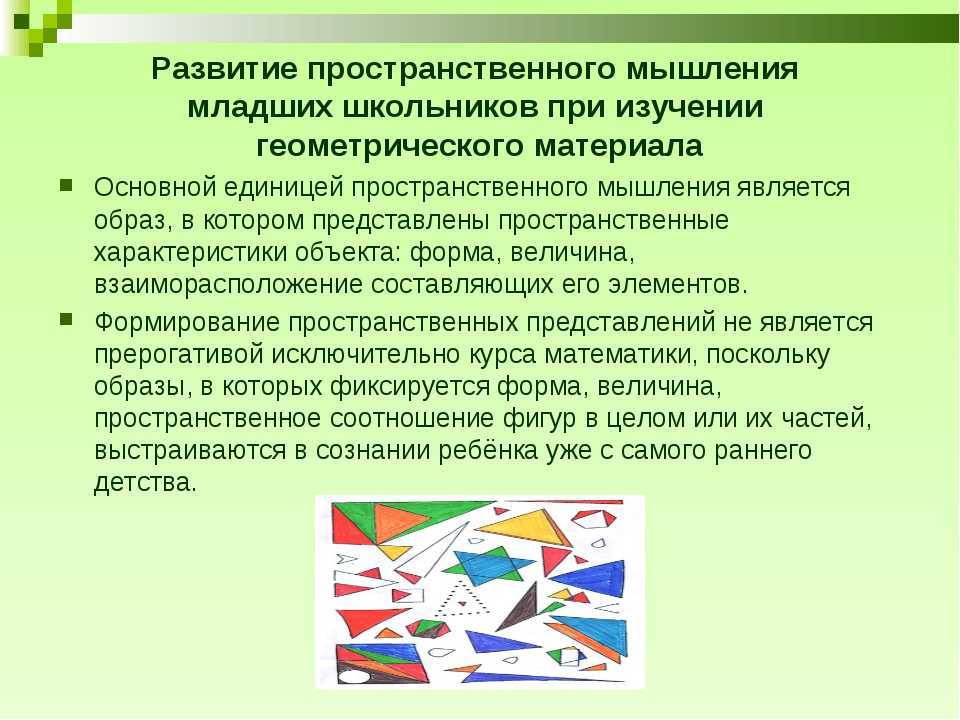 Развитие пространственного мышления младших школьников при изучении геометрического материала

Основной единицей пространственного мышления является образ, в котором представлены пространственные характеристики объекта: форма, величина, взаиморасположение составляющих его элементов.

Формирование пространственных представлений не является прерогативой исключительно курса математики, поскольку образы, в которых фиксируется форма, величина, пространственное соотношение фигур в целом или их частей, выстраиваются в сознании ребёнка уже с самого раннего детства.